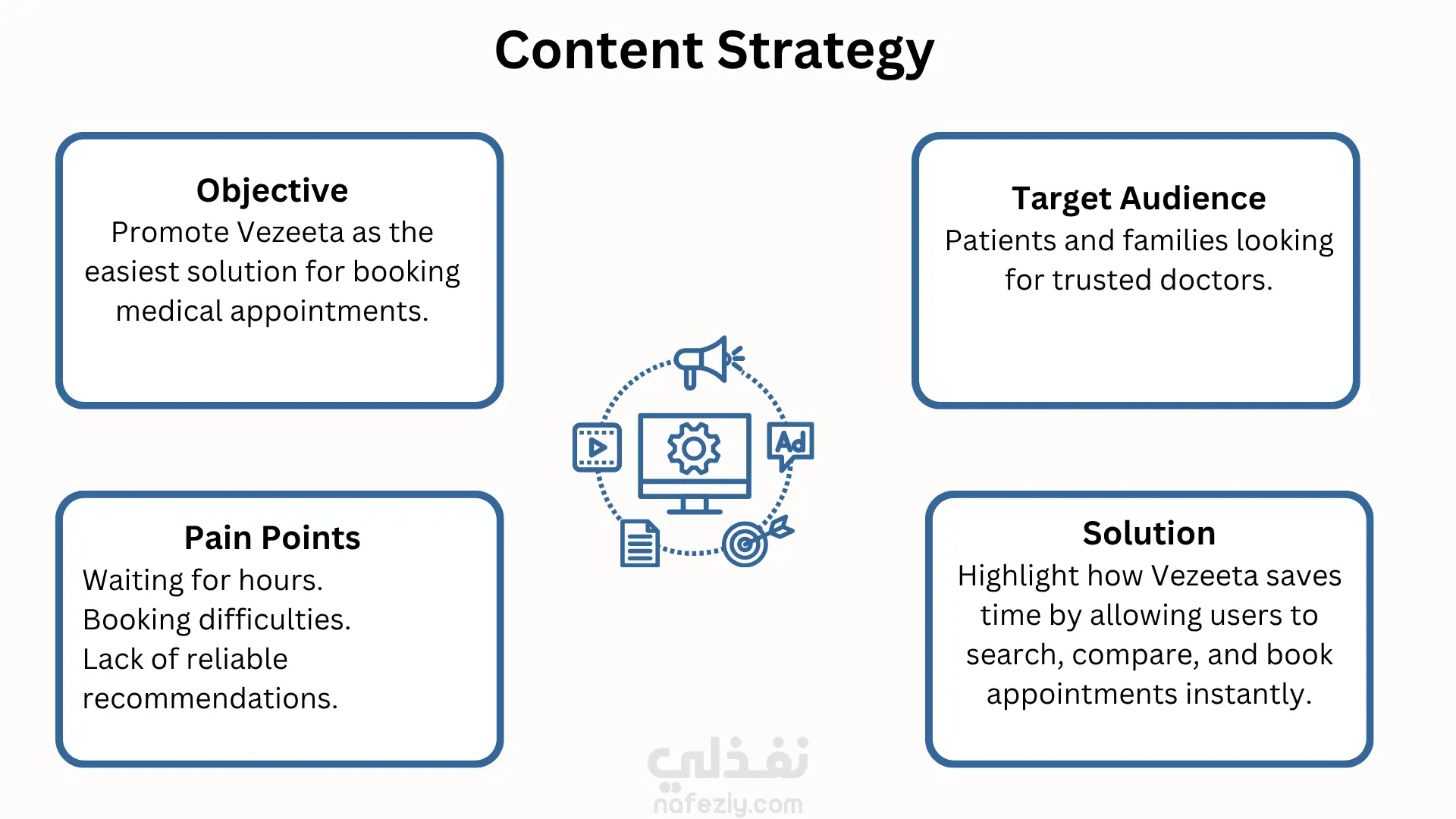 Content Strategy

Objective
Promote Vezeeta as the easiest solution for booking medical appointments.

Target Audience
Patients and families looking for trusted doctors.

Ad

Pain Points
Waiting for hours.
Booking difficulties.
Lack of reliable recommendations.

Solution
Highlight how Vezeeta saves time by allowing users to search, compare, and book appointments instantly.

نفذلي
nafezly.com